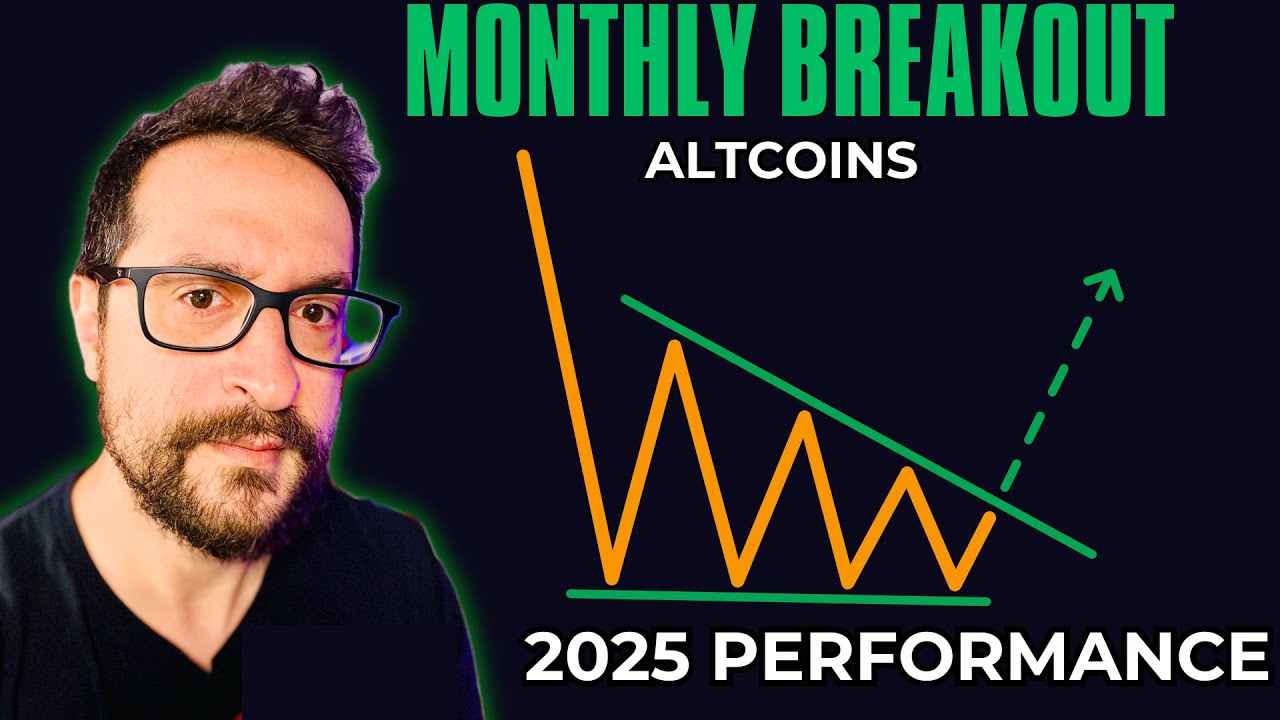 MONTHLY BREAKOUT
ALTCOINS
2025 PERFORMANCE